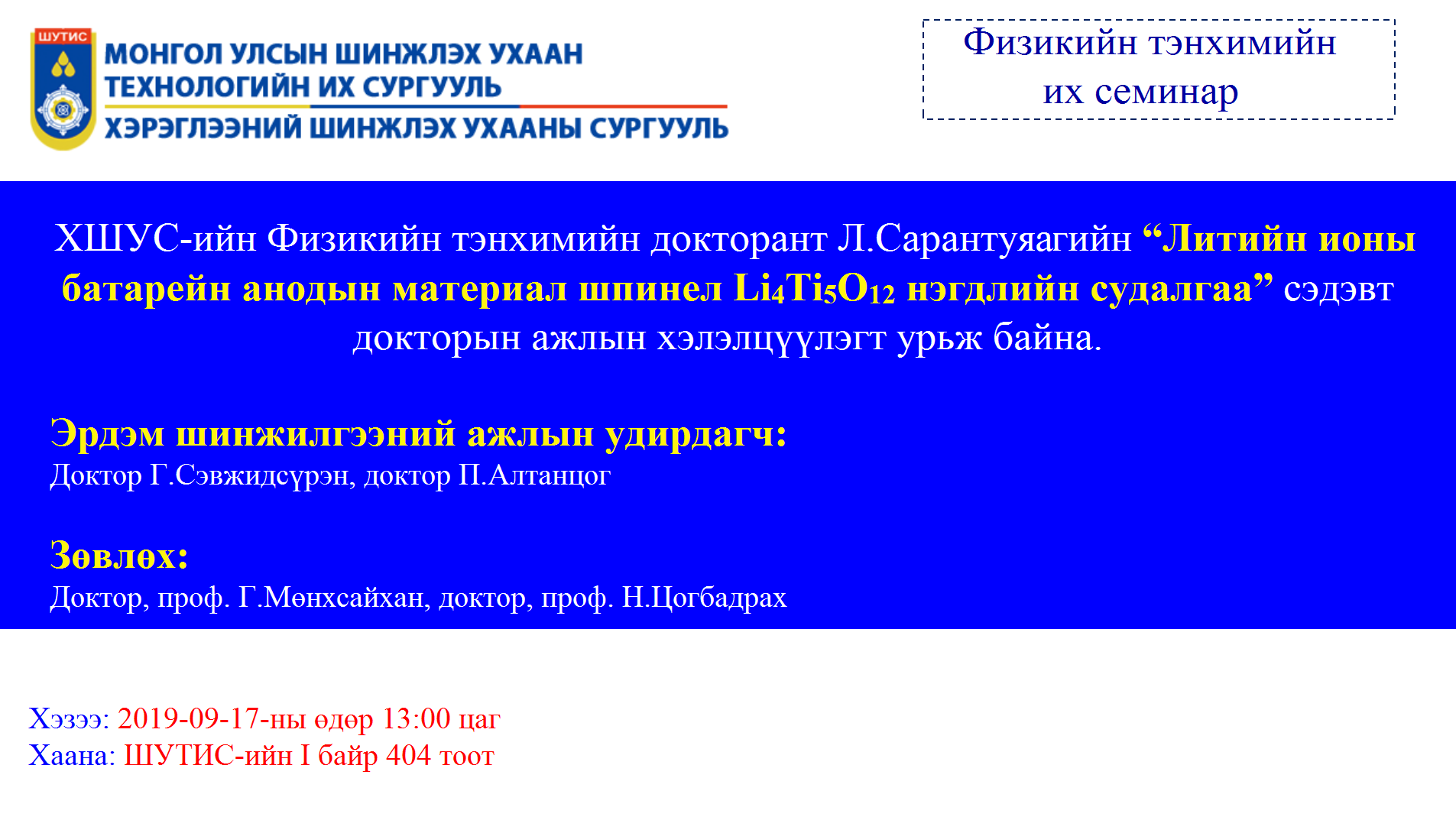 ШУТИС
МОНГОЛ УЛСЫН ШИНЖЛЭХ УХААН ТЕХНОЛОГИЙН ИХ СУРГУУЛЬ
ХЭРЭГЛЭЭНИЙ ШИНЖЛЭХ УХААНЫ СУРГУУЛЬ

Физикийн тэнхимийн их семинар

ХШУС-ийн Физикийн тэнхимийн докторант Л.Сарантуяагийн “Литийн ионы батарейн анодын материал шпинел $Li_4Ti_5O_{12}$ нэгдлийн судалгаа” сэдэвт докторын ажлын хэлэлцүүлэгт урьж байна.

Эрдэм шинжилгээний ажлын удирдагч:
Доктор Г.Сэвжидсүрэн, доктор П.Алтанцог

Зөвлөх:
Доктор, проф. Г.Мөнхсайхан, доктор, проф. Н.Цогбадрах

Хэзээ: 2019-09-17-ны өдөр 13:00 цаг
Хаана: ШУТИС-ийн I байр 404 тоот